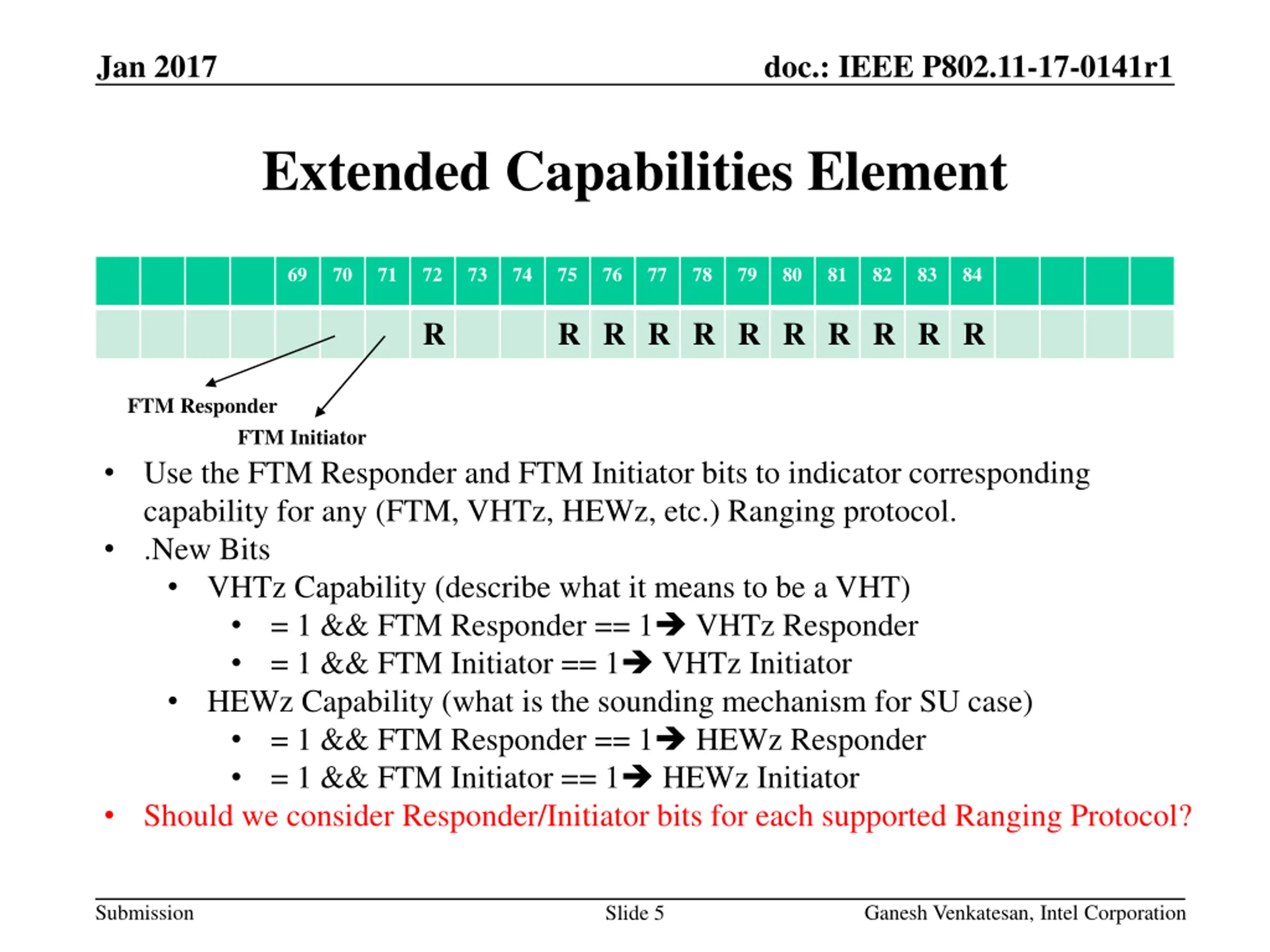 Jan 2017

doc.: IEEE P802.11-17-0141r1

Extended Capabilities Element

| | | | | 69 | 70 | 71 | 72 | 73 | 74 | 75 | 76 | 77 | 78 | 79 | 80 | 81 | 82 | 83 | 84 | | | | |
|---|---|---|---|---|---|---|---|---|---|---|---|---|---|---|---|---|---|---|---|---|---|---|---|
| | | | | | | | R | | | R | R | R | R | R | R | R | R | R | R | | | | |

FTM Responder

FTM Initiator

• Use the FTM Responder and FTM Initiator bits to indicator corresponding capability for any (FTM, VHTz, HEWz, etc.) Ranging protocol.
• .New Bits
  • VHTz Capability (describe what it means to be a VHT)
    • = 1 && FTM Responder == 1➔ VHTz Responder
    • = 1 && FTM Initiator == 1➔ VHTz Initiator
  • HEWz Capability (what is the sounding mechanism for SU case)
    • = 1 && FTM Responder == 1➔ HEWz Responder
    • = 1 && FTM Initiator == 1➔ HEWz Initiator
• Should we consider Responder/Initiator bits for each supported Ranging Protocol?

Submission

Slide 5

Ganesh Venkatesan, Intel Corporation